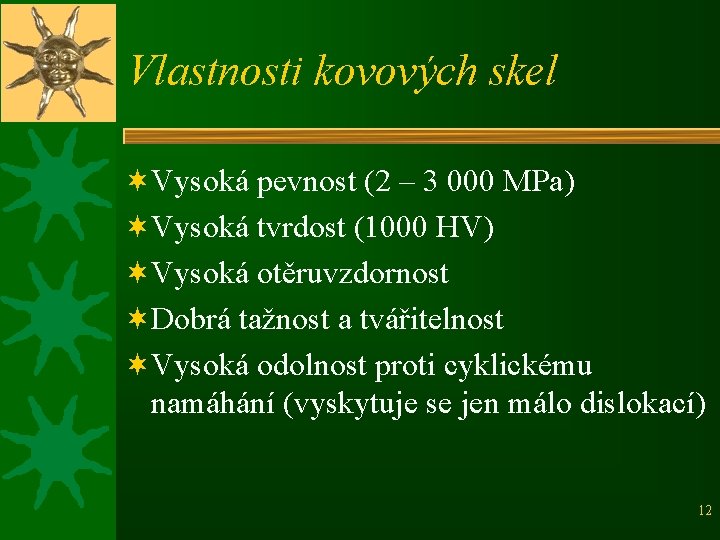 Vlastnosti kovových skel

Vysoká pevnost (2 – 3 000 MPa)

Vysoká tvrdost (1000 HV)

Vysoká otěruvzdornost

Dobrá tažnost a tvářitelnost

Vysoká odolnost proti cyklickému namáhání (vyskytuje se jen málo dislokací)

12